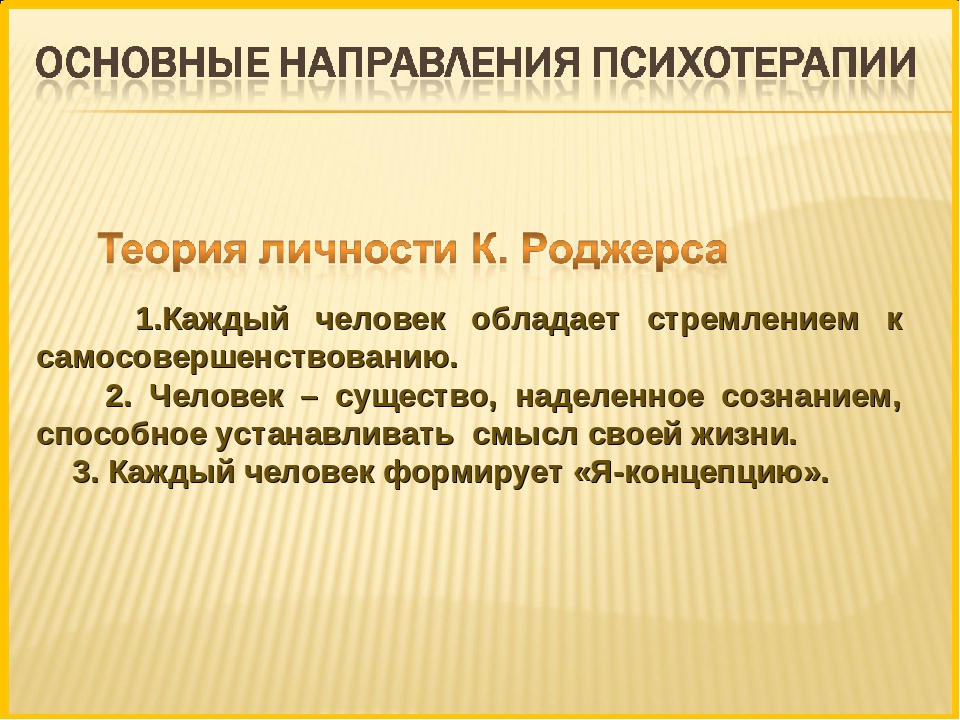 ОСНОВНЫЕ НАПРАВЛЕНИЯ ПСИХОТЕРАПИИ

Теория личности К. Роджерса

1.Каждый человек обладает стремлением к самосовершенствованию.

2. Человек – существо, наделенное сознанием, способное устанавливать смысл своей жизни.

3. Каждый человек формирует «Я-концепцию».